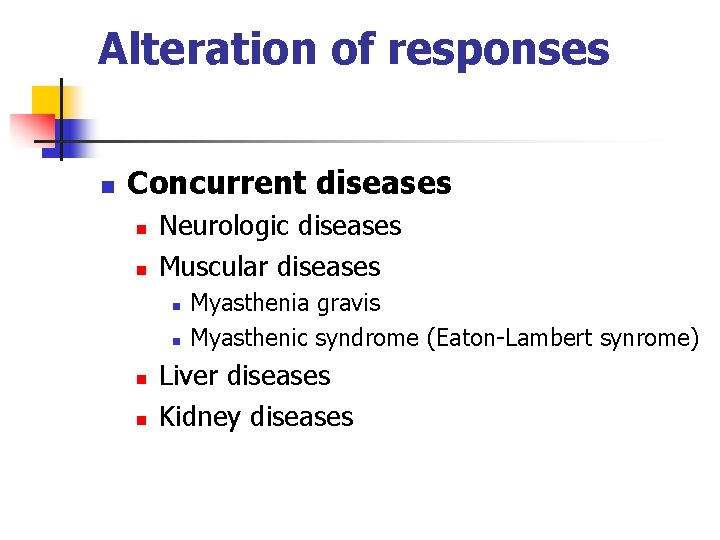 Alteration of responses

Concurrent diseases

Neurologic diseases

Muscular diseases

Myasthenia gravis

Myasthenic syndrome (Eaton-Lambert synrome)

Liver diseases

Kidney diseases